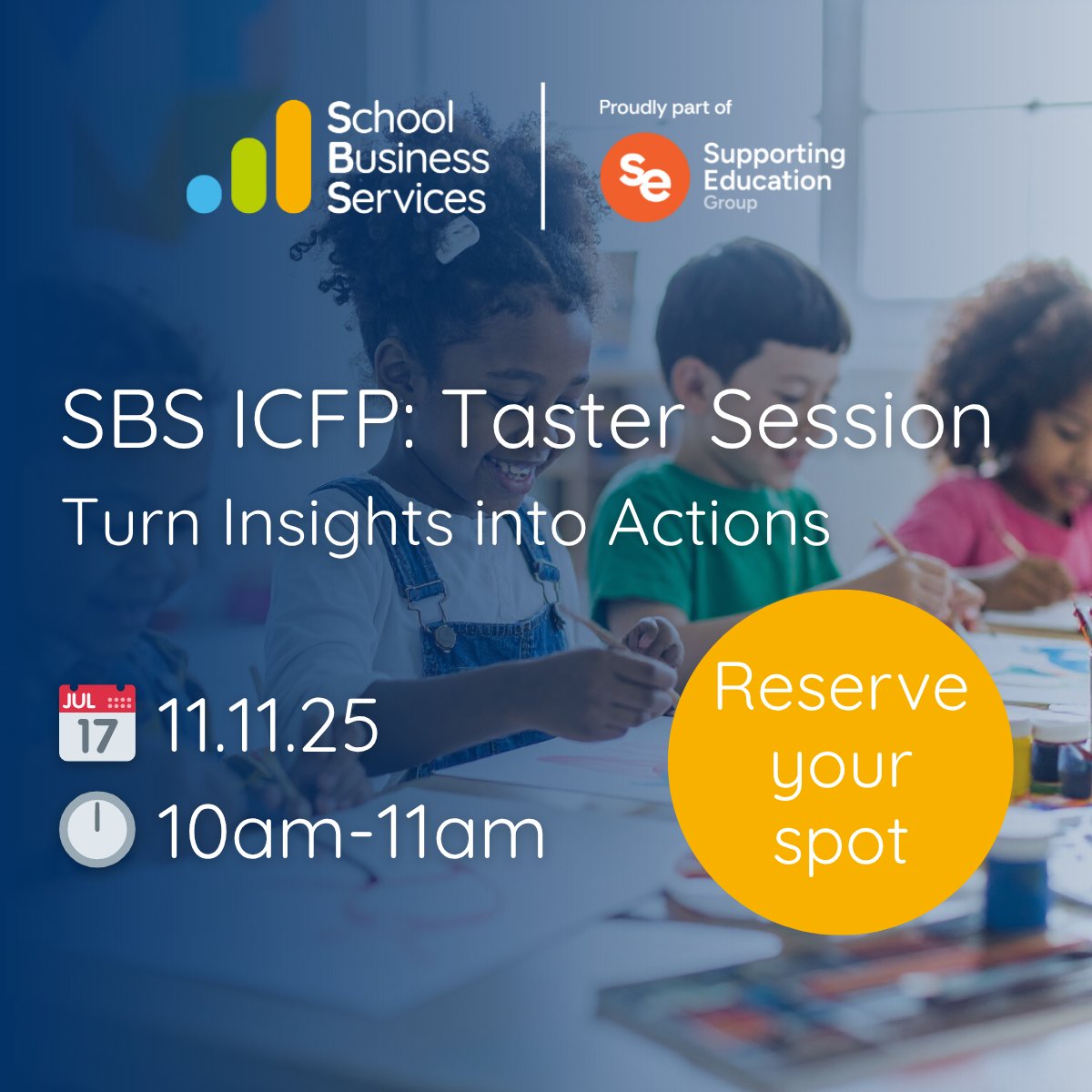 School Business Services

Proudly part of

se Supporting Education Group

SBS ICFP: Taster Session

Turn Insights into Actions

JUL 17 11.11.25

10am-11am

Reserve your spot